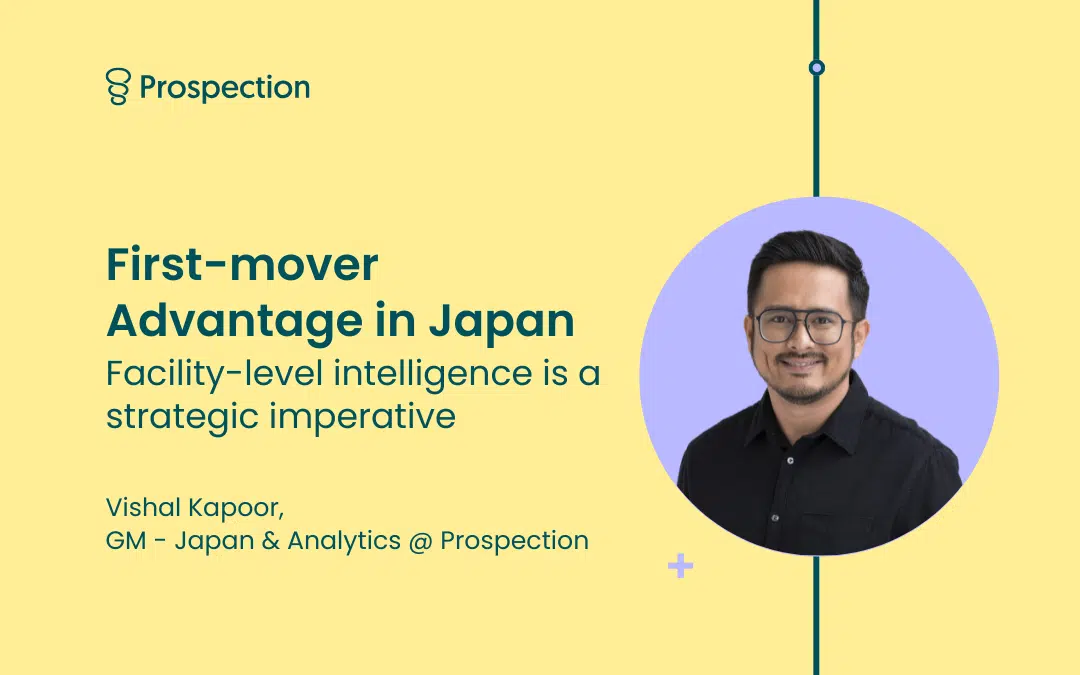 Prospection

First-mover Advantage in Japan

Facility-level intelligence is a strategic imperative

Vishal Kapoor,
GM - Japan & Analytics @ Prospection